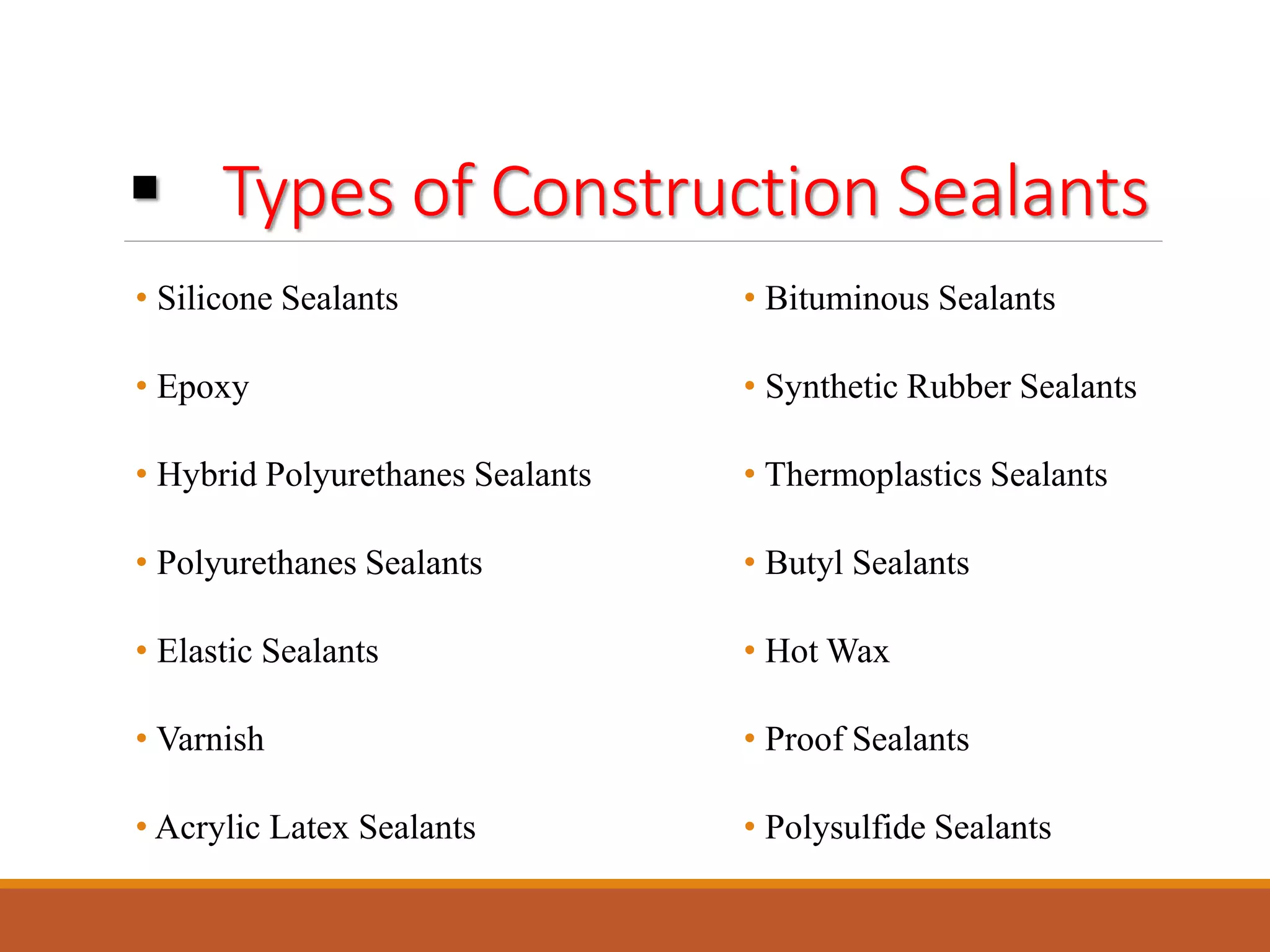 ▪ Types of Construction Sealants

• Silicone Sealants
• Epoxy
• Hybrid Polyurethanes Sealants
• Polyurethanes Sealants
• Elastic Sealants
• Varnish
• Acrylic Latex Sealants

• Bituminous Sealants
• Synthetic Rubber Sealants
• Thermoplastics Sealants
• Butyl Sealants
• Hot Wax
• Proof Sealants
• Polysulfide Sealants